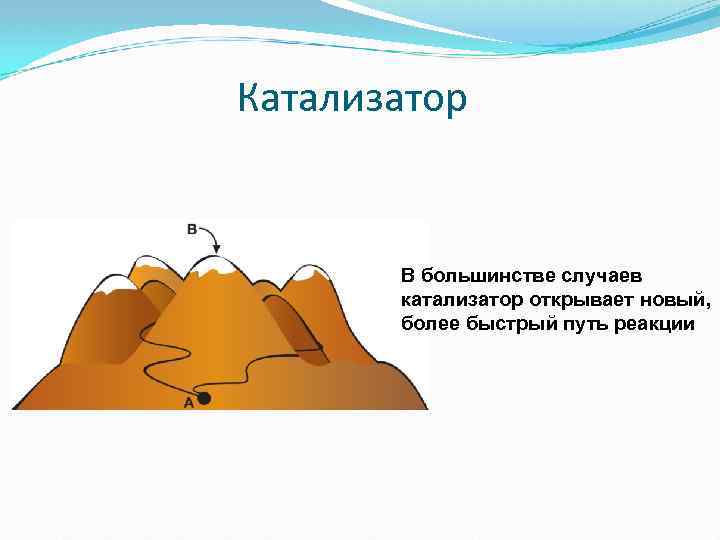 Катализатор

B

A

В большинстве случаев катализатор открывает новый, более быстрый путь реакции